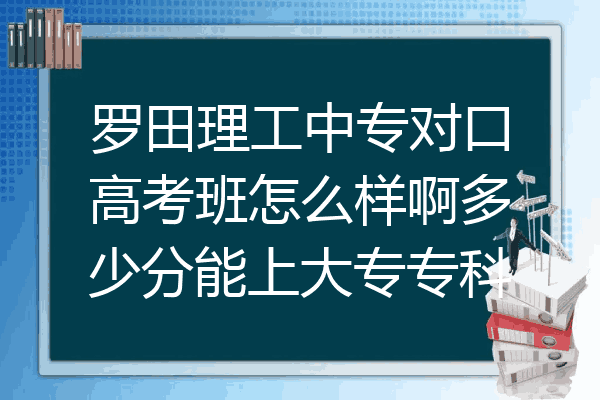 罗田理工中专对口高考班怎么样啊多少分能上大专专科